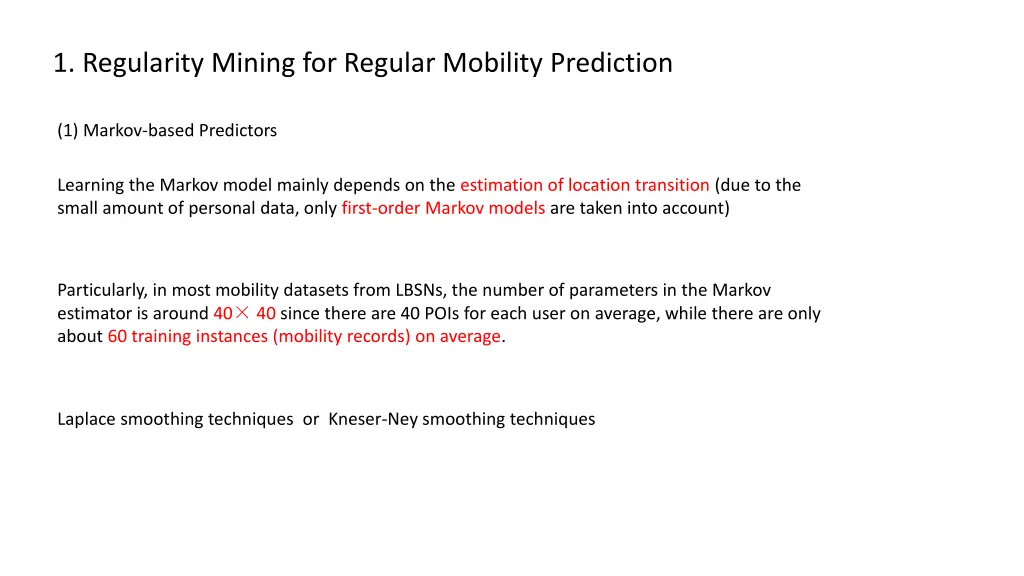 1. Regularity Mining for Regular Mobility Prediction

(1) Markov-based Predictors

Learning the Markov model mainly depends on the estimation of location transition (due to the small amount of personal data, only first-order Markov models are taken into account)

Particularly, in most mobility datasets from LBSNs, the number of parameters in the Markov estimator is around 40× 40 since there are 40 POIs for each user on average, while there are only about 60 training instances (mobility records) on average.

Laplace smoothing techniques or Kneser-Ney smoothing techniques